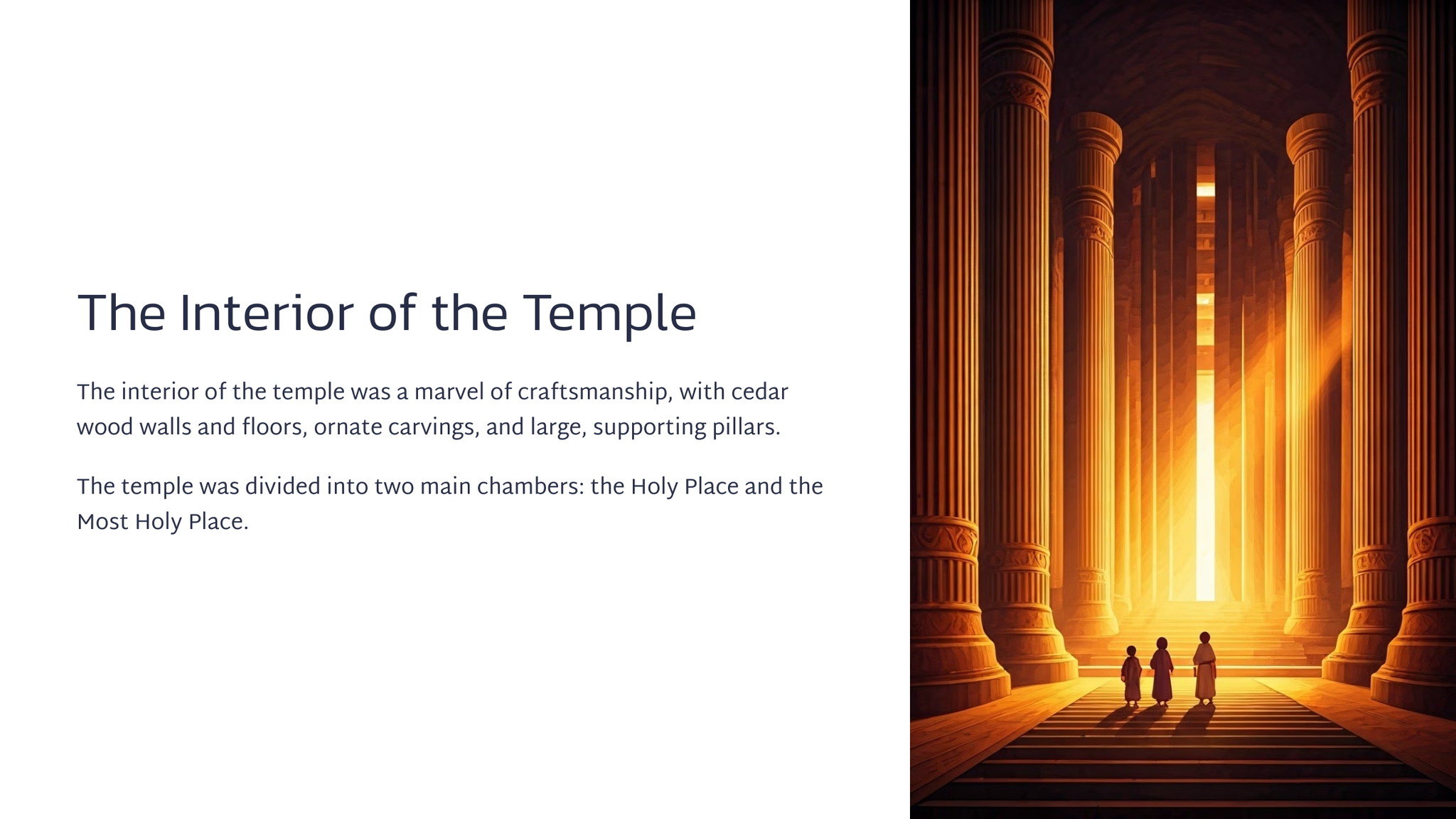 The Interior of the Temple

The interior of the temple was a marvel of craftsmanship, with cedar wood walls and floors, ornate carvings, and large, supporting pillars.

The temple was divided into two main chambers: the Holy Place and the Most Holy Place.